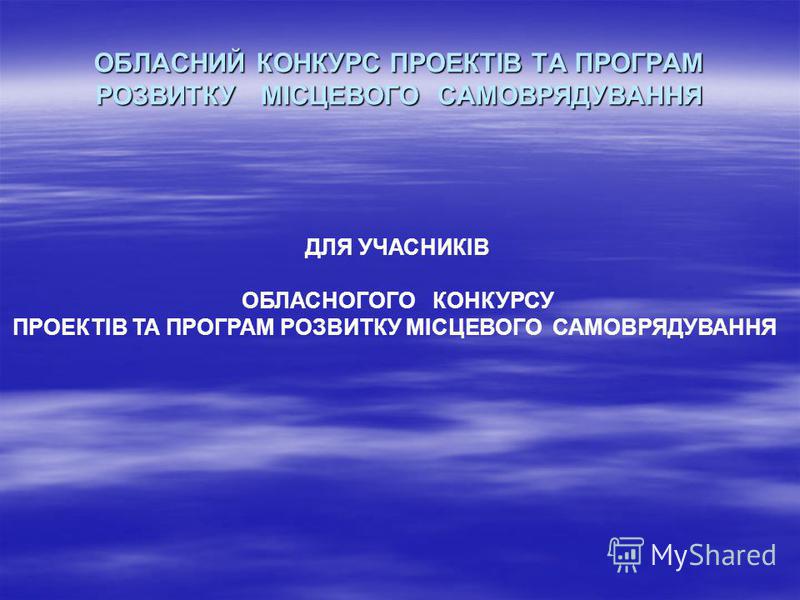 ОБЛАСНИЙ КОНКУРС ПРОЕКТІВ ТА ПРОГРАМ РОЗВИТКУ МІСЦЕВОГО САМОВРЯДУВАННЯ

ДЛЯ УЧАСНИКІВ

ОБЛАСНОГОГО КОНКУРСУ ПРОЕКТІВ ТА ПРОГРАМ РОЗВИТКУ МІСЦЕВОГО САМОВРЯДУВАННЯ

MyShared